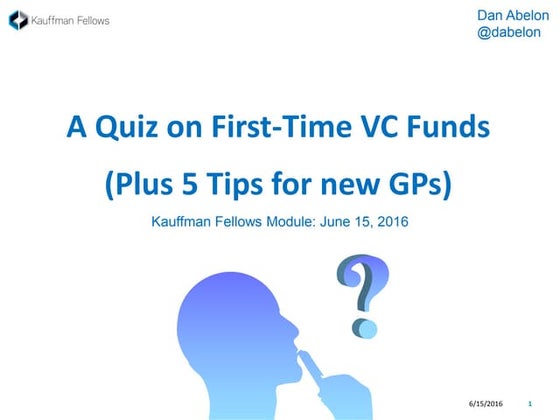 Kauffman Fellows

Dan Abelon
@dabelon

A Quiz on First-Time VC Funds

(Plus 5 Tips for new GPs)

Kauffman Fellows Module: June 15, 2016

?

6/15/2016 1